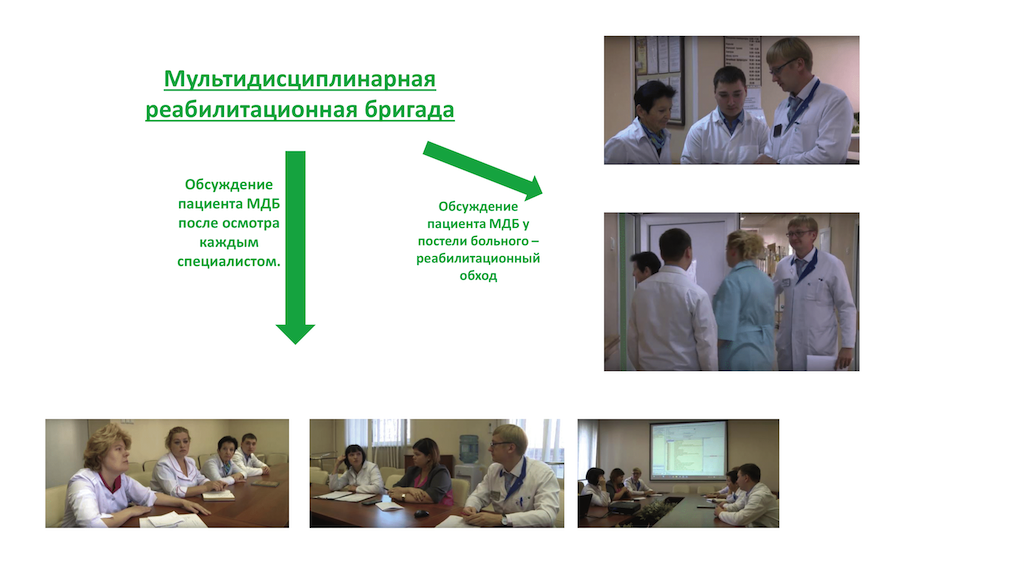 Мультидисциплинарная реабилитационная бригада

Обсуждение пациента МДБ после осмотра каждым специалистом.

Обсуждение пациента МДБ у постели больного – реабилитационный обход